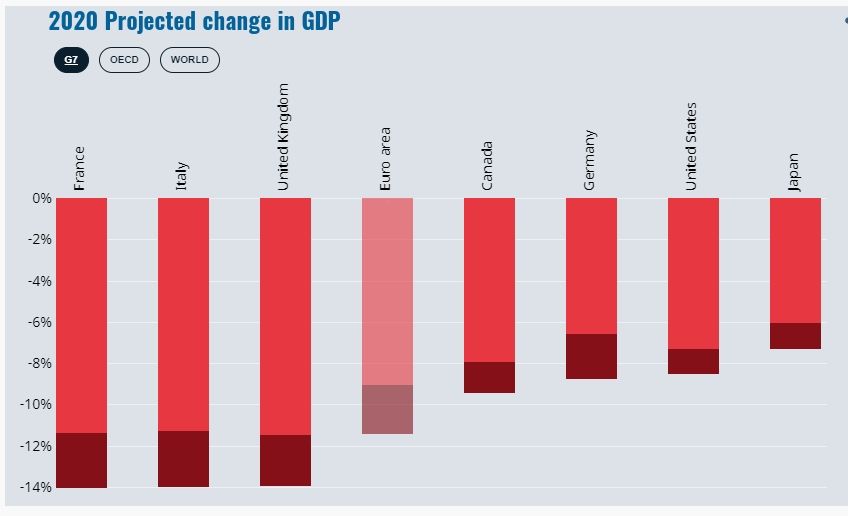 2020 Projected change in GDP

G7 OECD WORLD

France
Italy
United Kingdom
Euro area
Canada
Germany
United States
Japan

0%
-2%
-4%
-6%
-8%
-10%
-12%
-14%